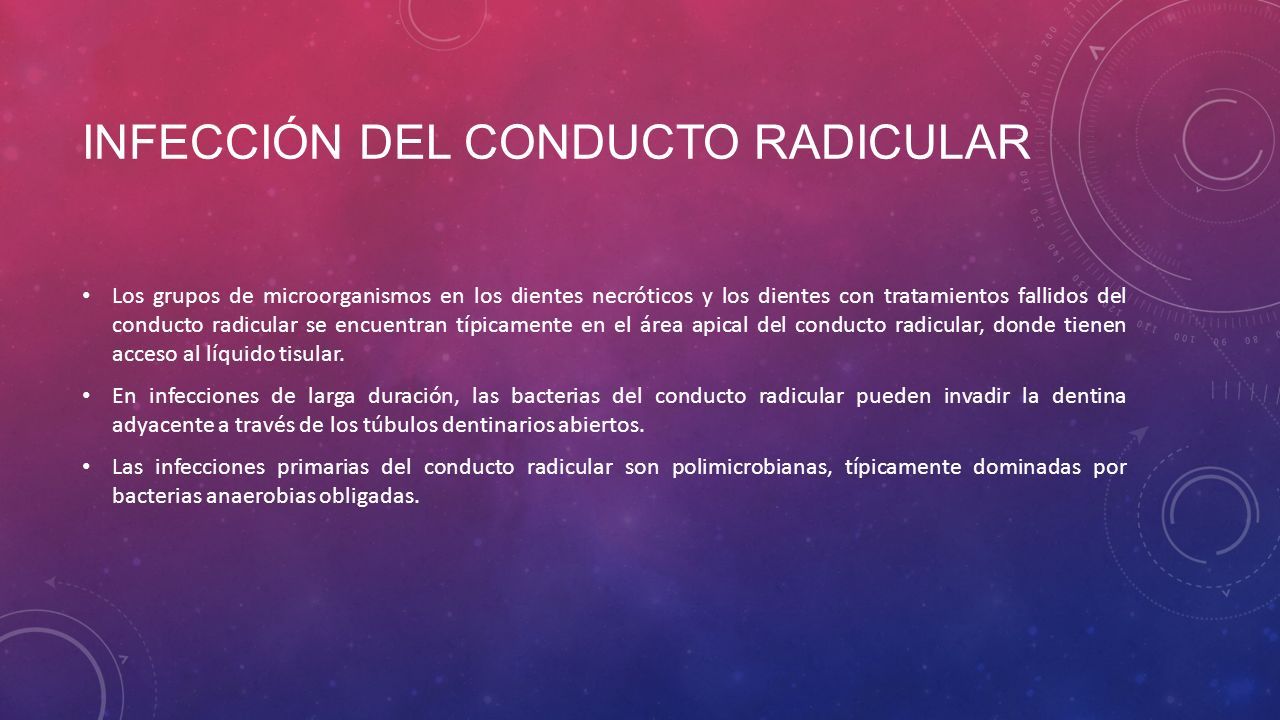 INFECCIÓN DEL CONDUCTO RADICULAR

• Los grupos de microorganismos en los dientes necróticos y los dientes con tratamientos fallidos del conducto radicular se encuentran típicamente en el área apical del conducto radicular, donde tienen acceso al líquido tisular.

• En infecciones de larga duración, las bacterias del conducto radicular pueden invadir la dentina adyacente a través de los túbulos dentinarios abiertos.

• Las infecciones primarias del conducto radicular son polimicrobianas, típicamente dominadas por bacterias anaerobias obligadas.